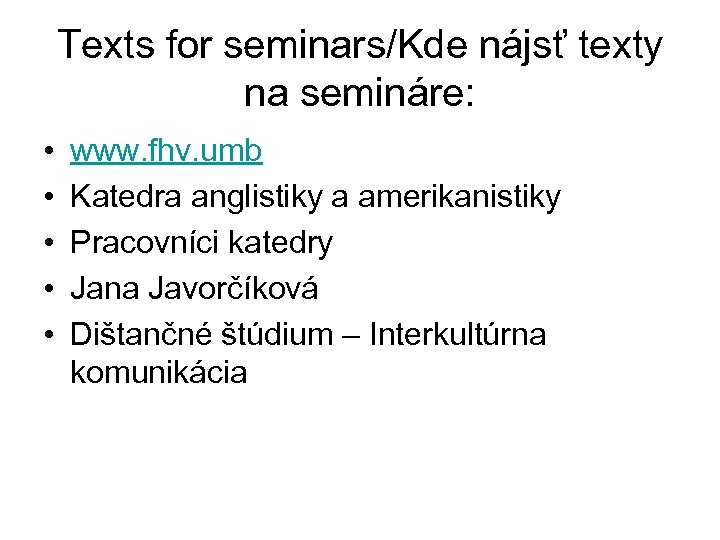 Texts for seminars/Kde nájsť texty na semináre:

• www.fhv.umb
• Katedra anglistiky a amerikanistiky
• Pracovníci katedry
• Jana Javorčíková
• Dištančné štúdium – Interkultúrna komunikácia